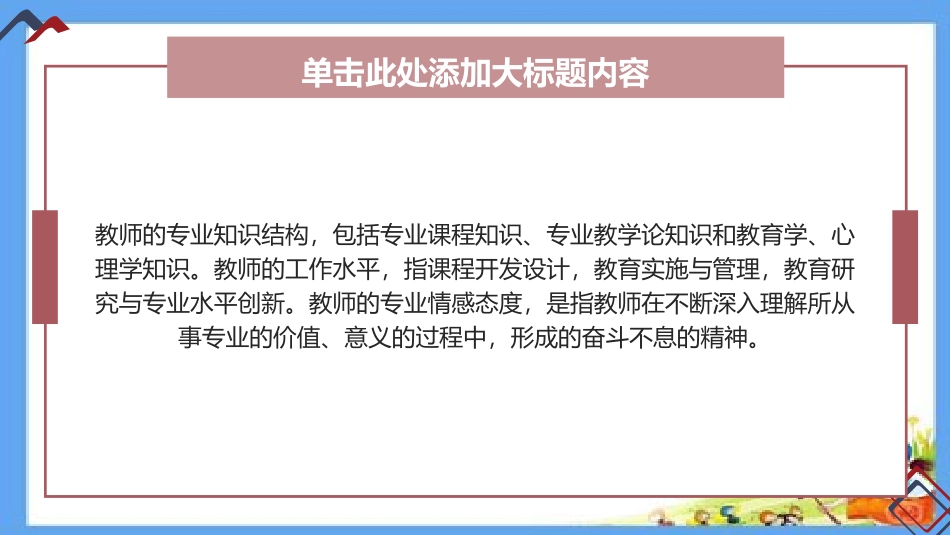 单击此处添加大标题内容

教师的专业知识结构，包括专业课程知识、专业教学论知识和教育学、心理学知识。教师的工作水平，指课程开发设计，教育实施与管理，教育研究与专业水平创新。教师的专业情感态度，是指教师在不断深入理解所从事专业的价值、意义的过程中，形成的奋斗不息的精神。